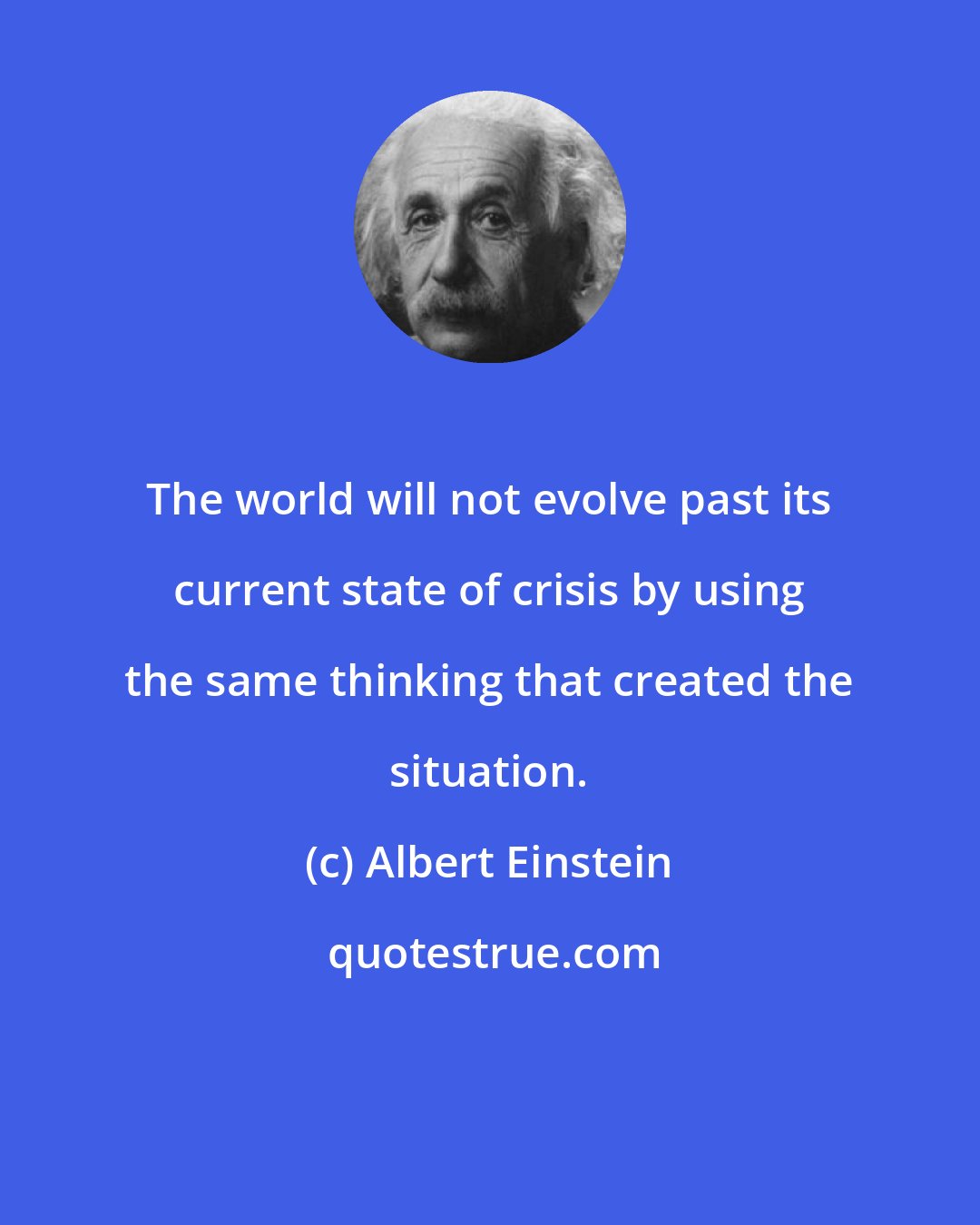 The world will not evolve past its current state of crisis by using the same thinking that created the situation.

(c) Albert Einstein

quotestrue.com